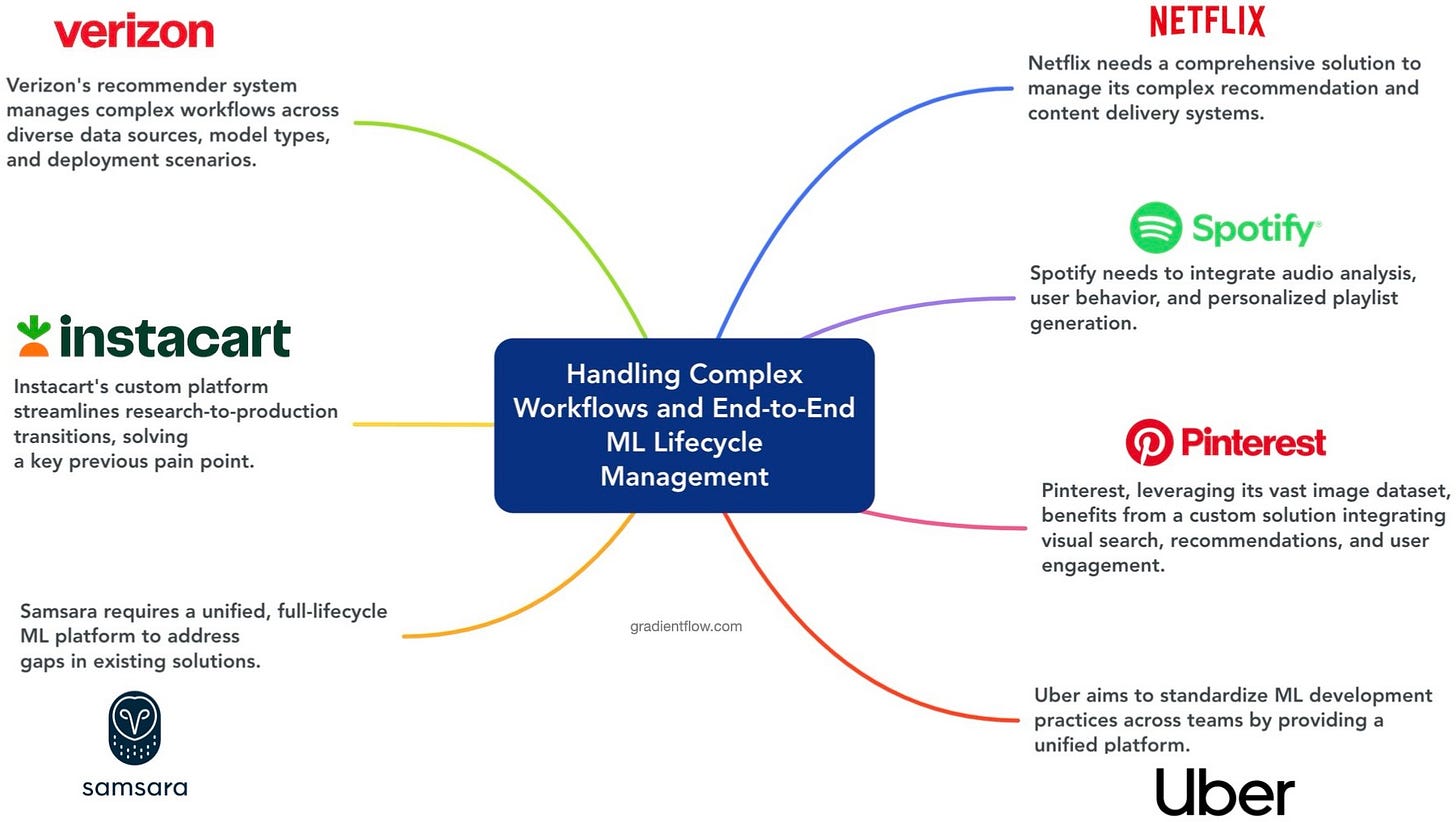 verizon

Verizon's recommender system manages complex workflows across diverse data sources, model types, and deployment scenarios.

instacart

Instacart's custom platform streamlines research-to-production transitions, solving a key previous pain point.

Samsara requires a unified, full-lifecycle ML platform to address gaps in existing solutions.

samsara

Handling Complex Workflows and End-to-End ML Lifecycle Management

gradientflow.com

NETFLIX

Netflix needs a comprehensive solution to manage its complex recommendation and content delivery systems.

Spotify

Spotify needs to integrate audio analysis, user behavior, and personalized playlist generation.

Pinterest

Pinterest, leveraging its vast image dataset, benefits from a custom solution integrating visual search, recommendations, and user engagement.

Uber aims to standardize ML development practices across teams by providing a unified platform.

Uber